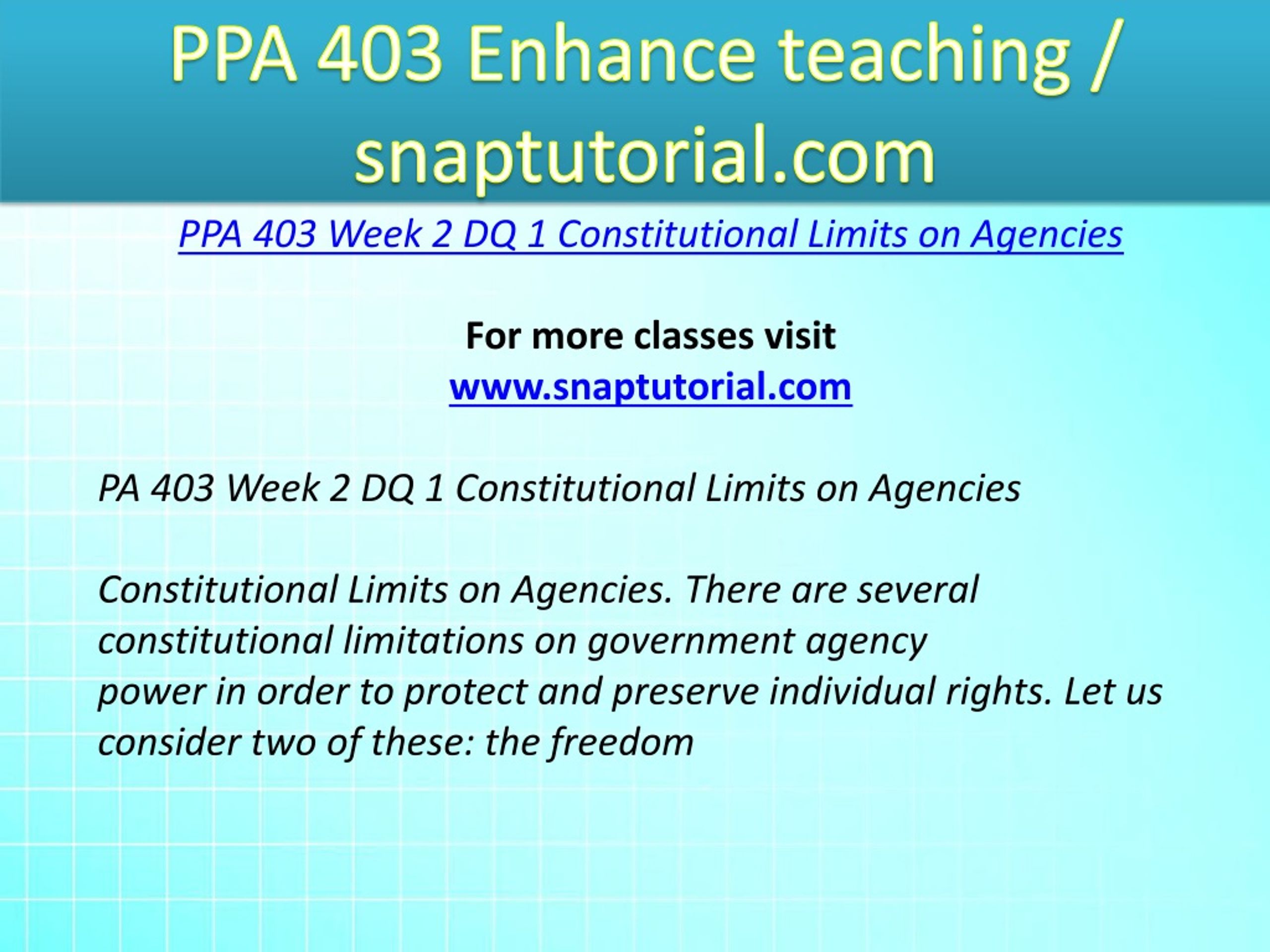 PPA 403 Enhance teaching / snaptutorial.com

PPA 403 Week 2 DQ 1 Constitutional Limits on Agencies

For more classes visit
www.snaptutorial.com

PA 403 Week 2 DQ 1 Constitutional Limits on Agencies

Constitutional Limits on Agencies. There are several constitutional limitations on government agency power in order to protect and preserve individual rights. Let us consider two of these: the freedom